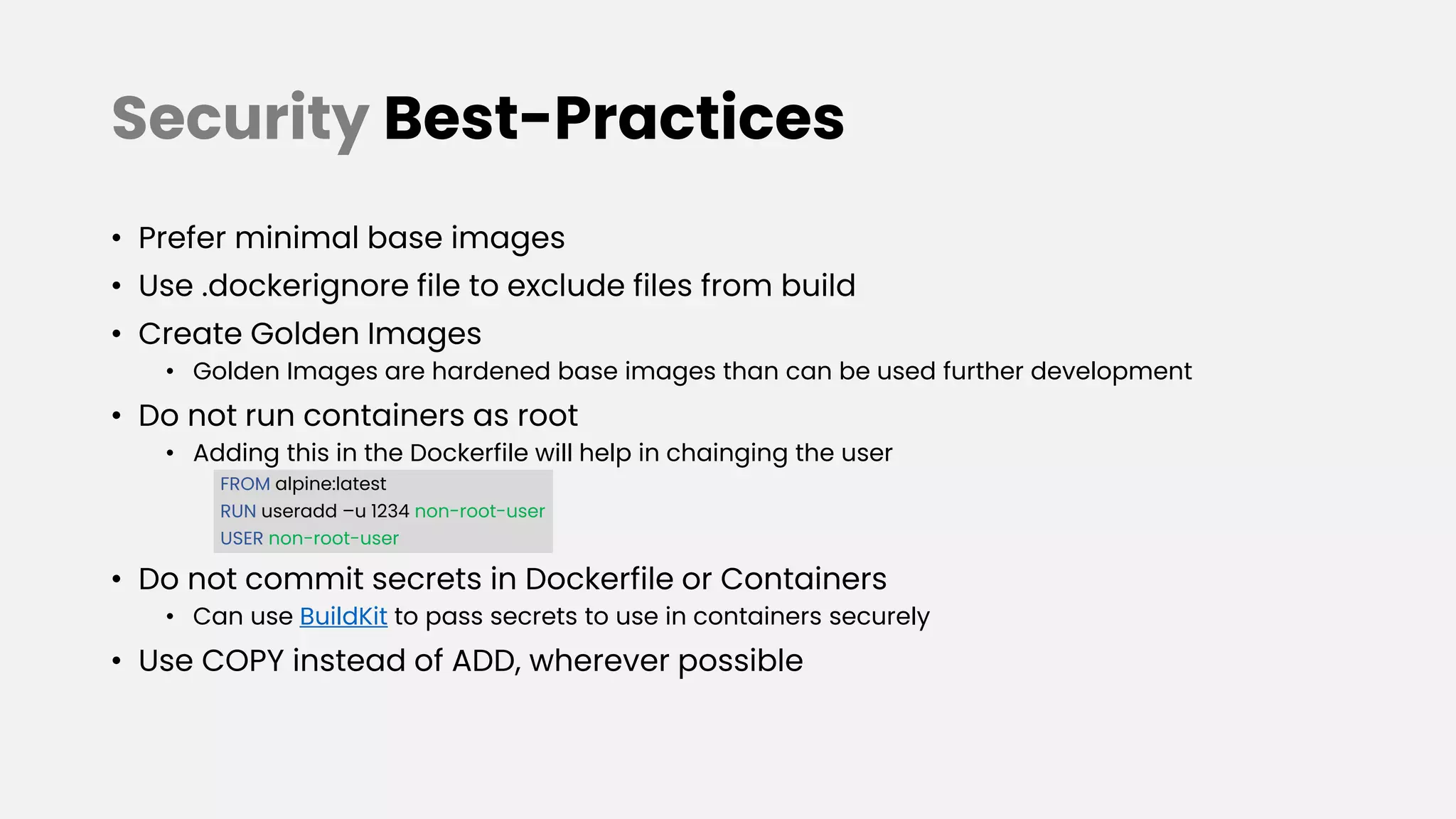 Security Best-Practices

• Prefer minimal base images
• Use .dockerignore file to exclude files from build
• Create Golden Images
  • Golden Images are hardened base images than can be used further development
• Do not run containers as root
  • Adding this in the Dockerfile will help in chainging the user

FROM alpine:latest
RUN useradd –u 1234 non-root-user
USER non-root-user

• Do not commit secrets in Dockerfile or Containers
  • Can use BuildKit to pass secrets to use in containers securely
• Use COPY instead of ADD, wherever possible